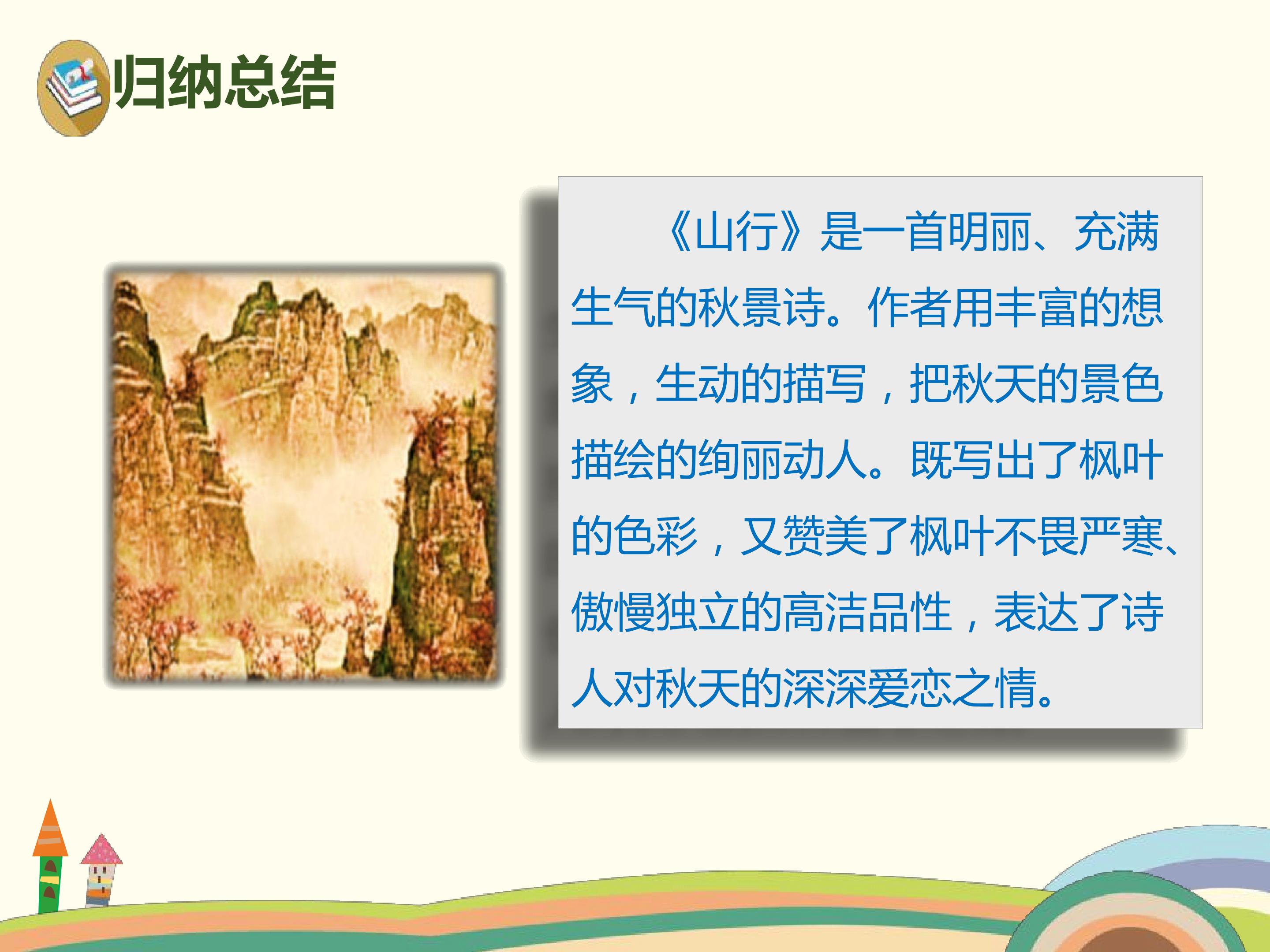 归纳总结

《山行》是一首明丽、充满生气的秋景诗。作者用丰富的想象，生动的描写，把秋天的景色描绘的绚丽动人。既写出了枫叶的色彩，又赞美了枫叶不畏严寒、傲慢独立的高洁品性，表达了诗人对秋天的深深爱恋之情。